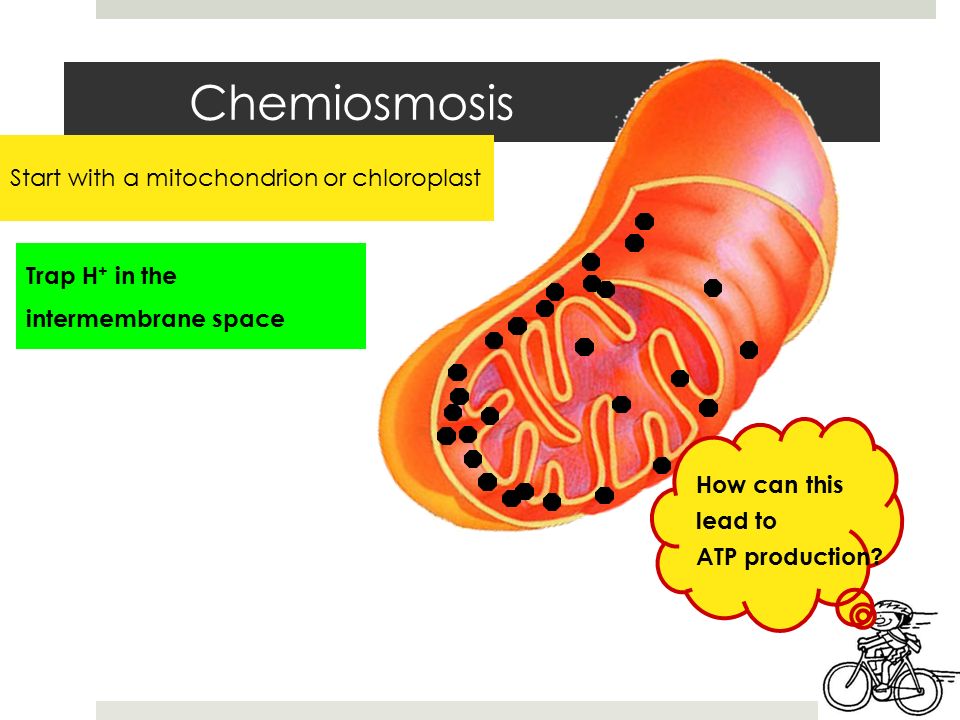 Chemiosmosis

Start with a mitochondrion or chloroplast

Trap $H^+$ in the intermembrane space

How can this lead to ATP production?